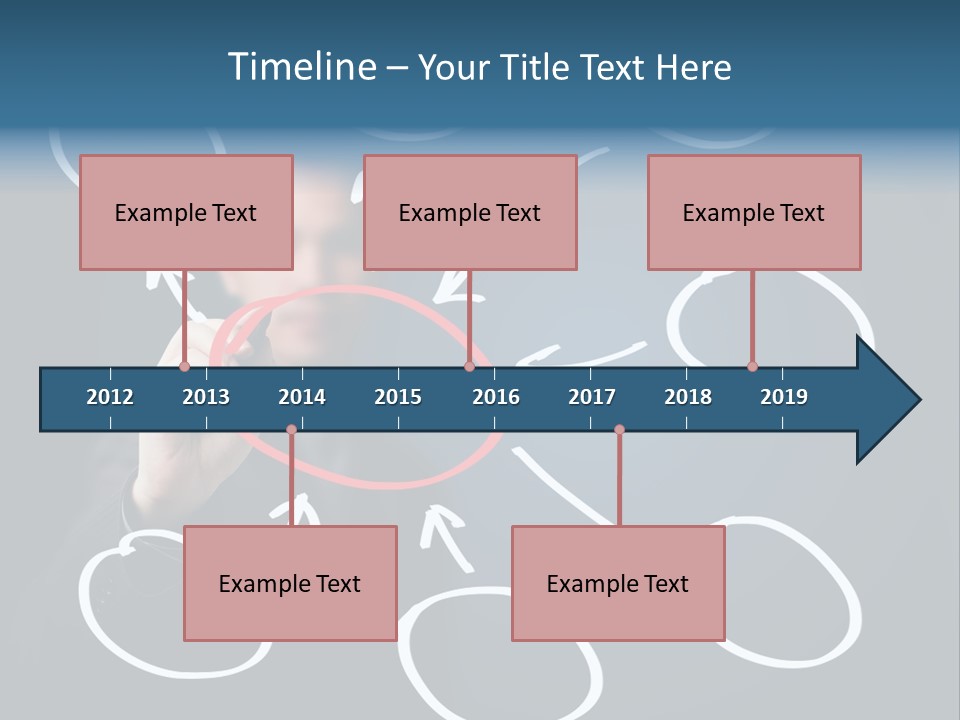 Timeline – Your Title Text Here

Example Text

Example Text

Example Text

2012 2013 2014 2015 2016 2017 2018 2019

Example Text

Example Text